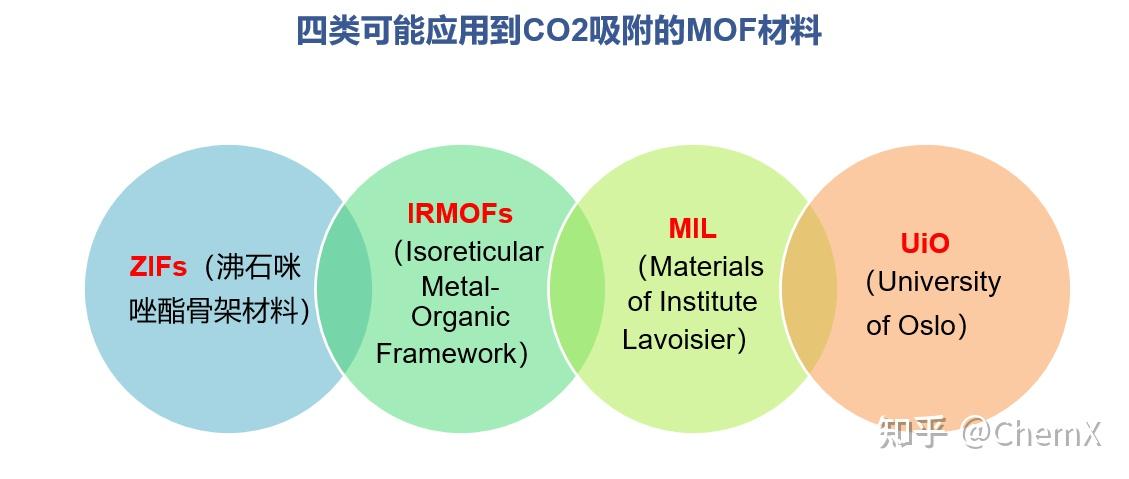 四类可能应用到CO2吸附的MOF材料

ZIFs（沸石咪唑酯骨架材料）

IRMOFs（Isoreticular Metal-Organic Framework）

MIL（Materials of Institute Lavoisier）

UiO（University of Oslo）

知乎 @ChemX